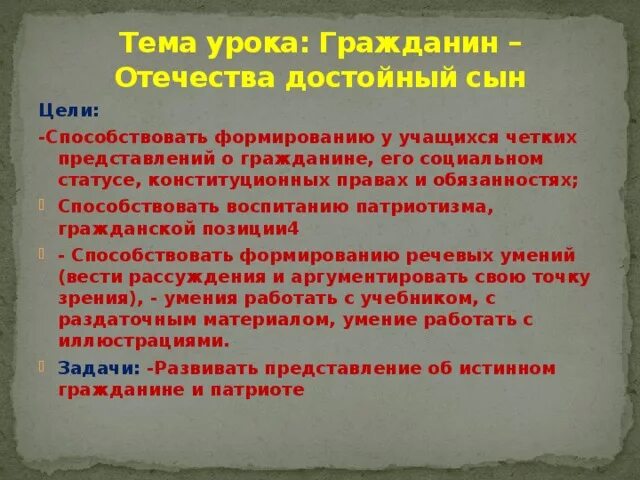 Тема урока: Гражданин – Отечества достойный сын

Цели:

-Способствовать формированию у учащихся четких представлений о гражданине, его социальном статусе, конституционных правах и обязанностях;

Способствовать воспитанию патриотизма, гражданской позиции4

- Способствовать формированию речевых умений (вести рассуждения и аргументировать свою точку зрения), - умения работать с учебником, с раздаточным материалом, умение работать с иллюстрациями.

Задачи: -Развивать представление об истинном гражданине и патриоте